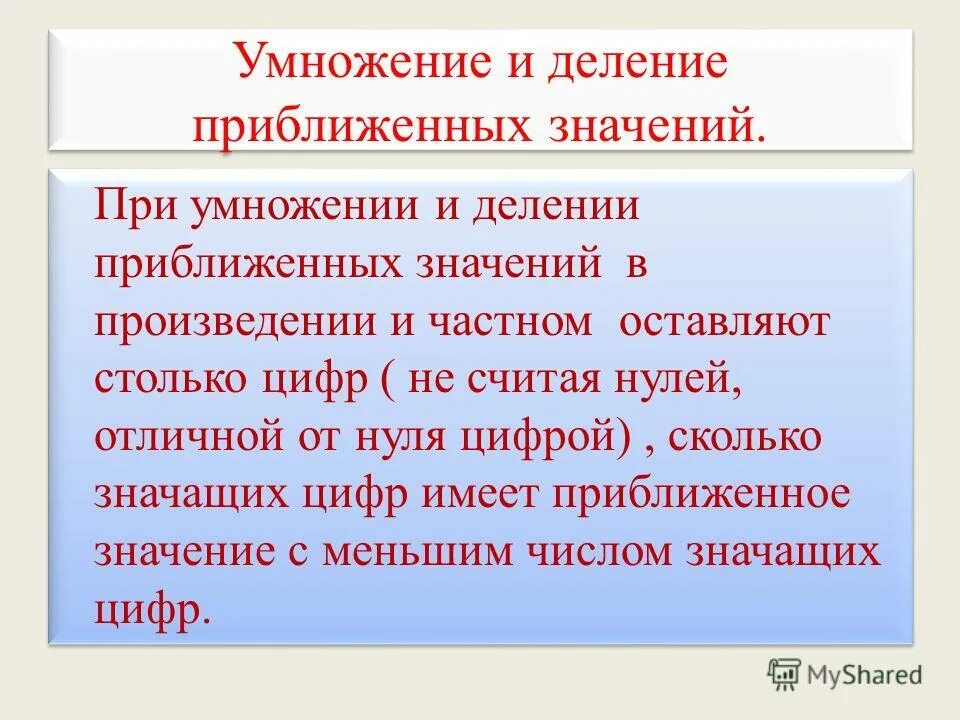 Умножение и деление приближенных значений.

При умножении и делении приближенных значений в произведении и частном оставляют столько цифр ( не считая нулей, отличной от нуля цифрой) , сколько значащих цифр имеет приближенное значение с меньшим числом значащих цифр.

MyShared